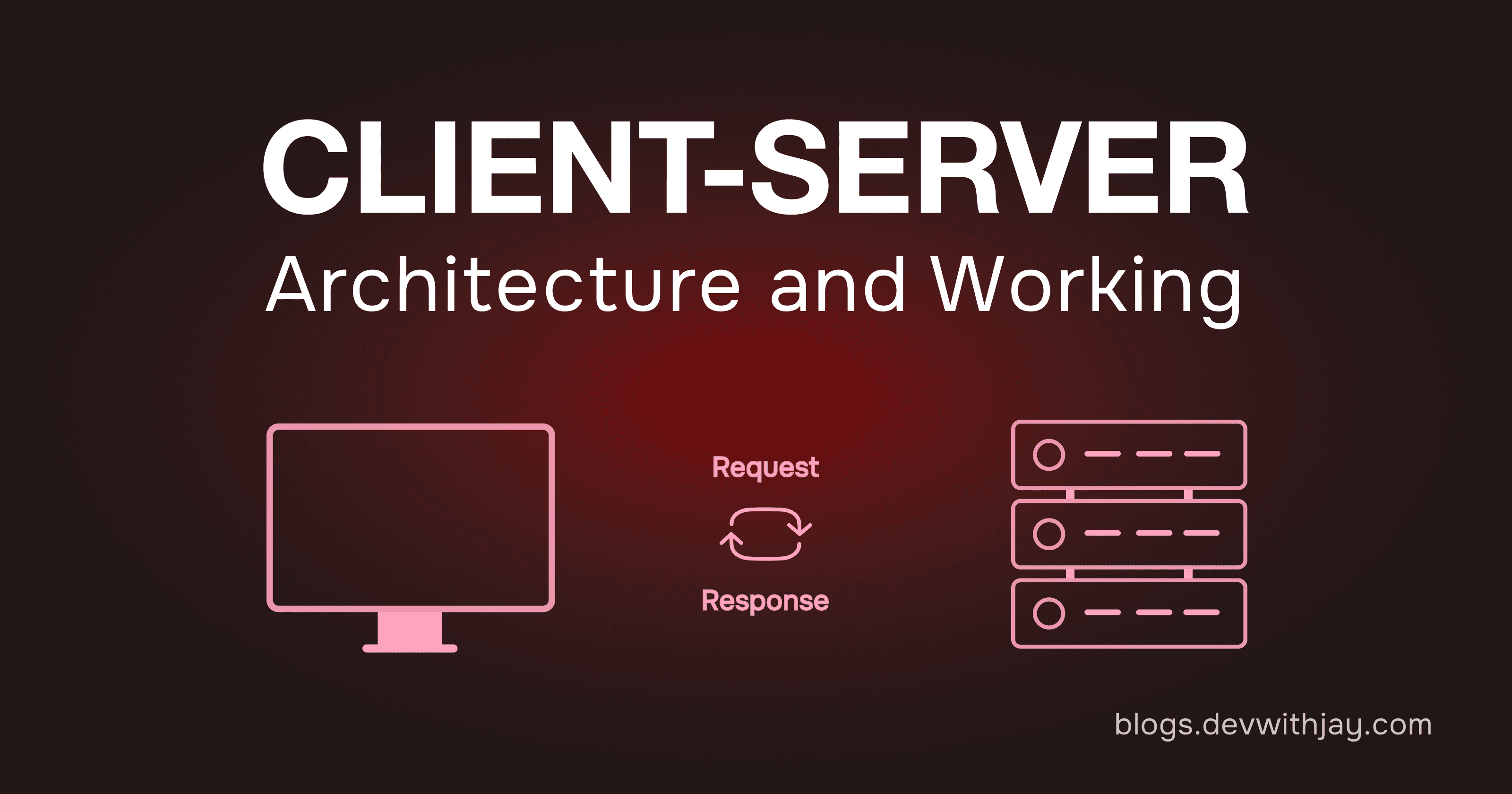 CLIENT-SERVER
Architecture and Working

Request

Response

blogs.devwithjay.com